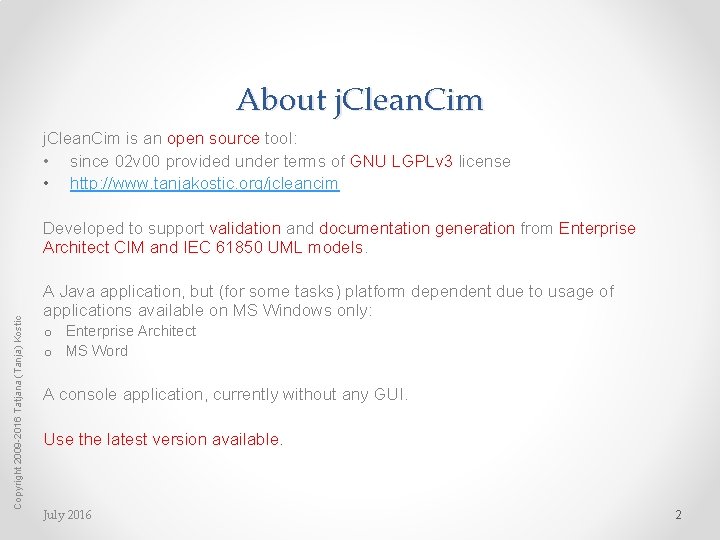 About jCleanCim

jCleanCim is an open source tool:
• since 02v00 provided under terms of GNU LGPLv3 license
• http://www.tanjakostic.org/jcleancim

Developed to support validation and documentation generation from Enterprise Architect CIM and IEC 61850 UML models.

A Java application, but (for some tasks) platform dependent due to usage of applications available on MS Windows only:
o Enterprise Architect
o MS Word

A console application, currently without any GUI.

Use the latest version available.

Copyright 2009-2016 Tatjana (Tanja) Kostic

July 2016

2